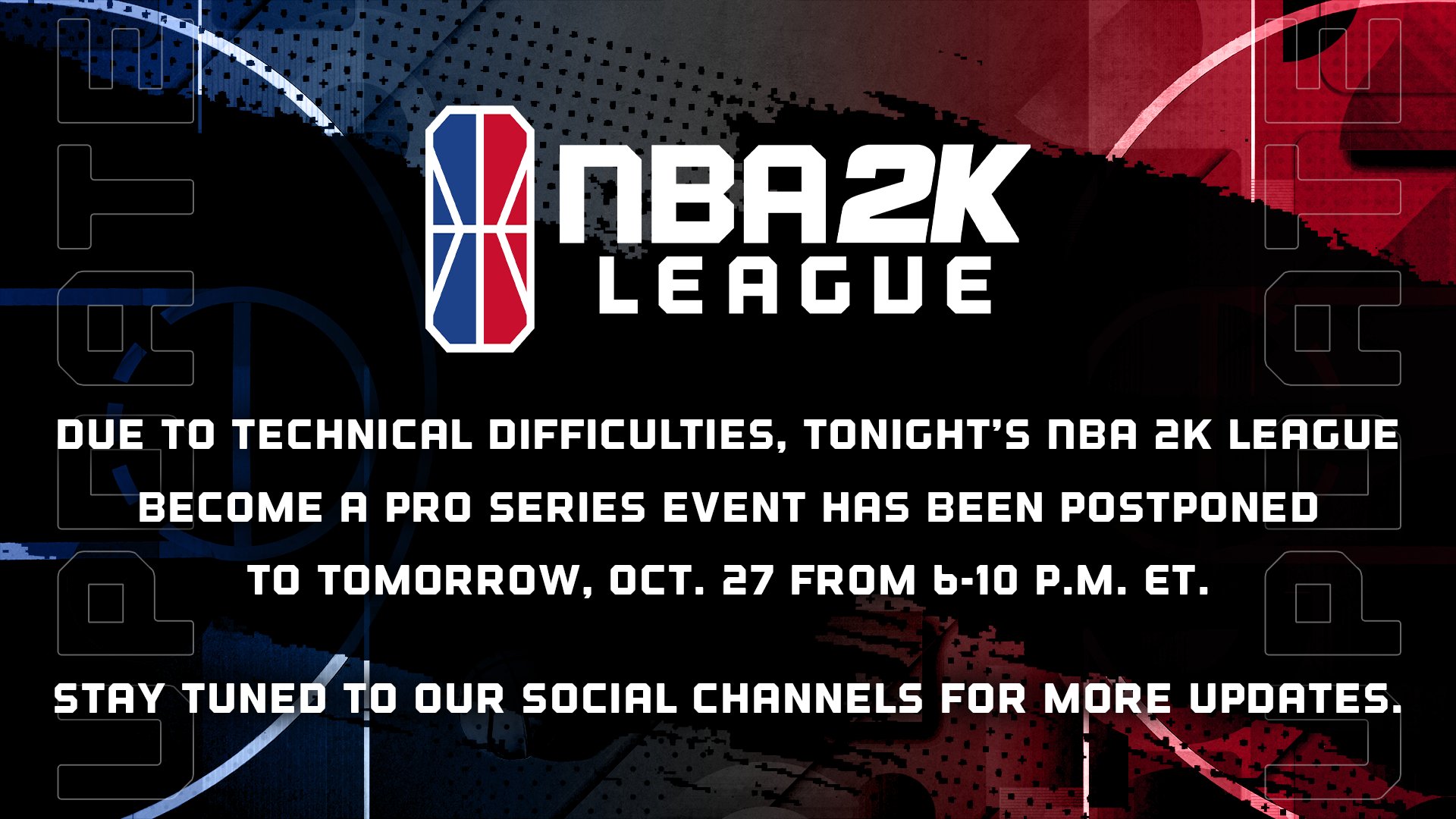 UPDATE

NBA2K LEAGUE

DUE TO TECHNICAL DIFFICULTIES, TONIGHT'S NBA 2K LEAGUE BECOME A PRO SERIES EVENT HAS BEEN POSTPONED TO TOMORROW, OCT. 27 FROM 6-10 P.M. ET.

STAY TUNED TO OUR SOCIAL CHANNELS FOR MORE UPDATES.

UPDATE